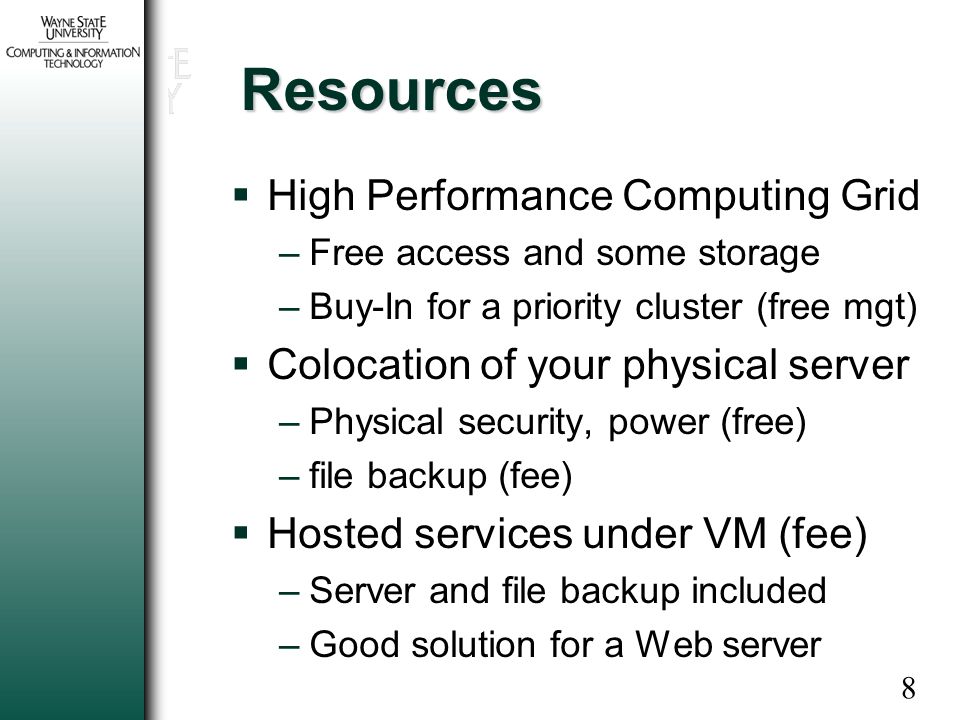 WAYNE STATE UNIVERSITY
COMPUTING & INFORMATION TECHNOLOGY

Resources

▪ High Performance Computing Grid
– Free access and some storage
– Buy-In for a priority cluster (free mgt)
▪ Colocation of your physical server
– Physical security, power (free)
– file backup (fee)
▪ Hosted services under VM (fee)
– Server and file backup included
– Good solution for a Web server

8